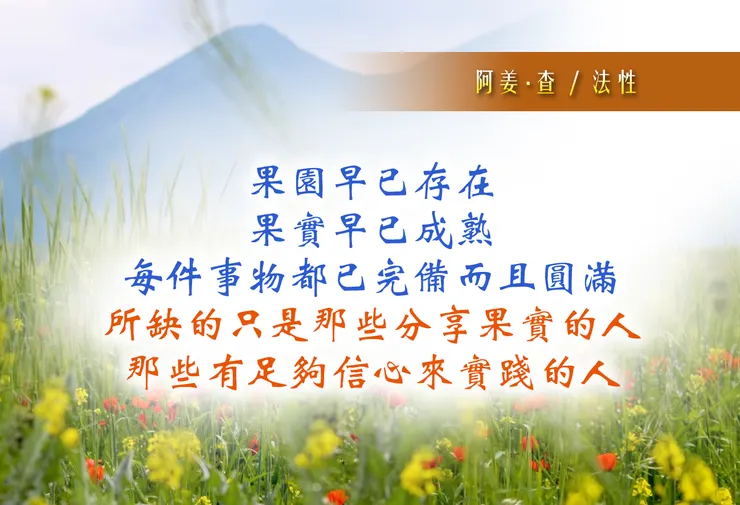 阿姜·查 / 法性

果園早已存在
果實早已成熟
每件事物都已完備而且圓滿
所缺的只是那些分享果實的人
那些有足夠信心來實踐的人